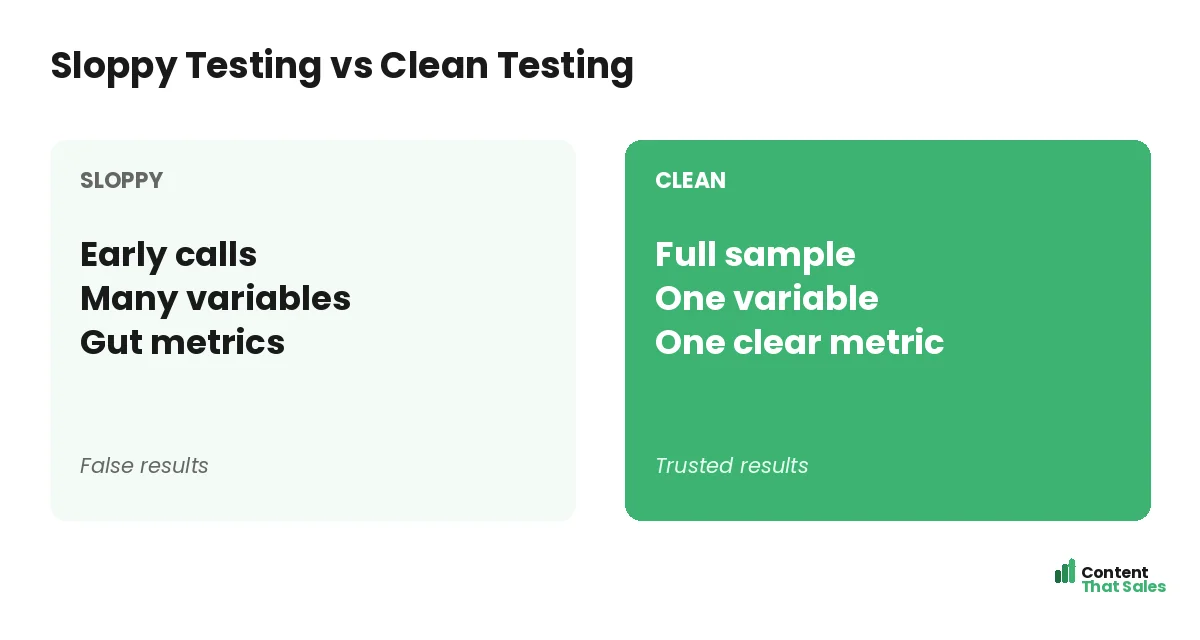 Sloppy Testing vs Clean Testing

SLOPPY

Early calls
Many variables
Gut metrics

False results

CLEAN

Full sample
One variable
One clear metric

Trusted results

Content
That Sales